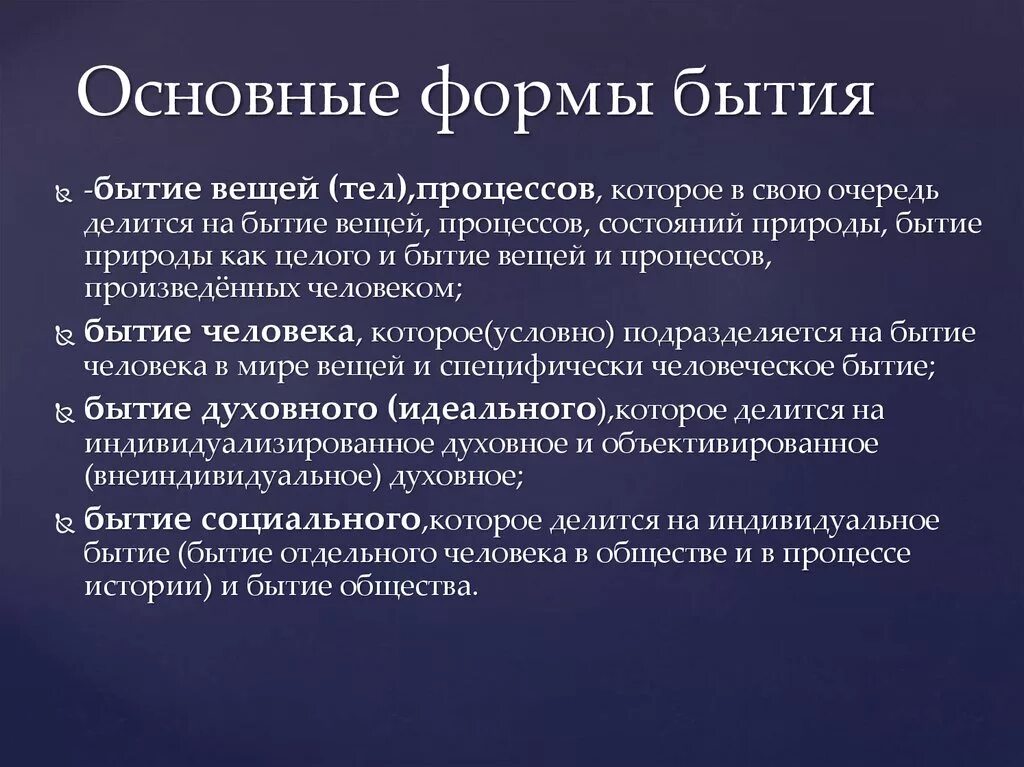 Основные формы бытия

-бытие вещей (тел),процессов, которое в свою очередь делится на бытие вещей, процессов, состояний природы, бытие природы как целого и бытие вещей и процессов, произведённых человеком;

бытие человека, которое(условно) подразделяется на бытие человека в мире вещей и специфически человеческое бытие;

бытие духовного (идеального),которое делится на индивидуализированное духовное и объективированное (внеиндивидуальное) духовное;

бытие социального,которое делится на индивидуальное бытие (бытие отдельного человека в обществе и в процессе истории) и бытие общества.